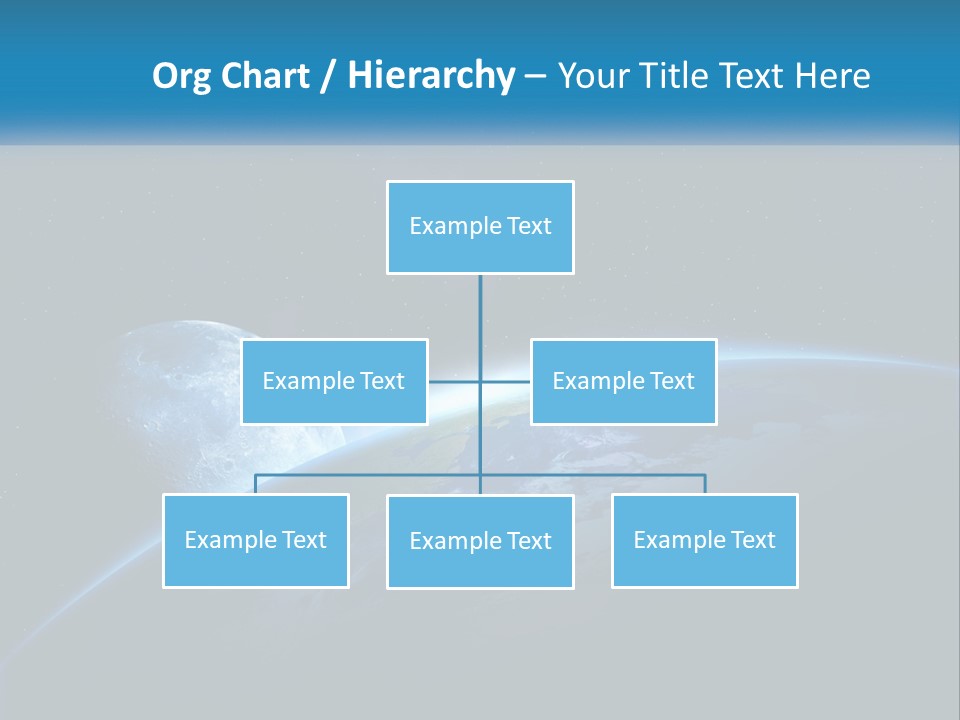 Org Chart / Hierarchy – Your Title Text Here

Example Text

Example Text

Example Text

Example Text

Example Text

Example Text